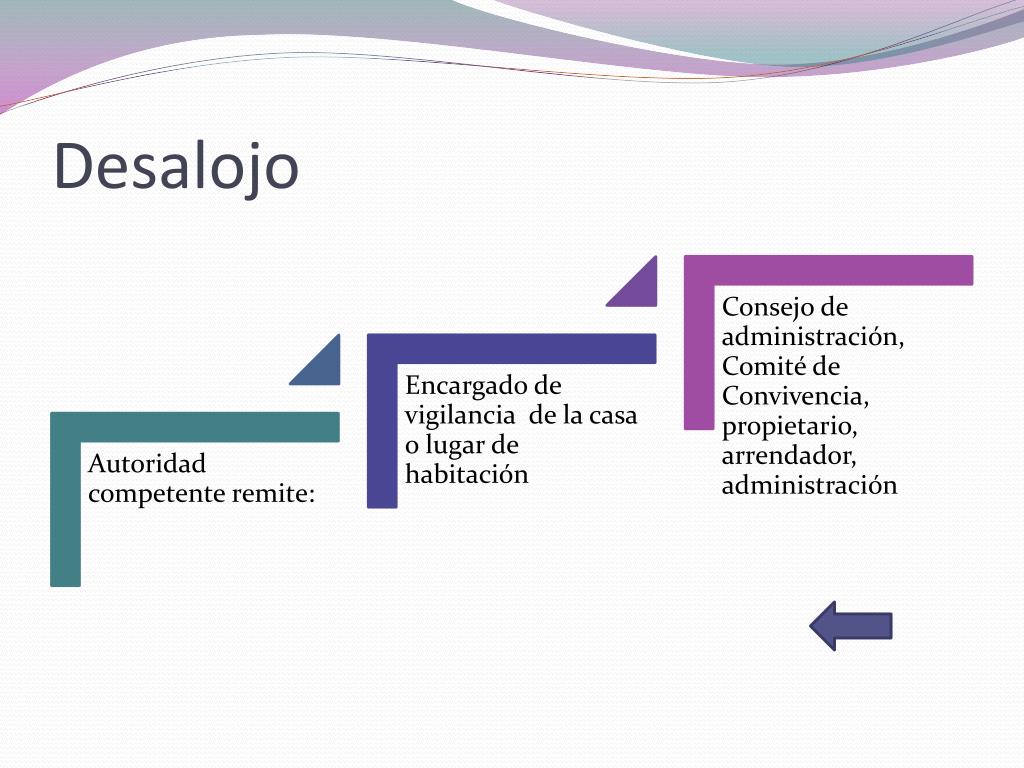 Desalojo

Autoridad competente remite:

Encargado de vigilancia de la casa o lugar de habitación

Consejo de administración, Comité de Convivencia, propietario, arrendador, administración